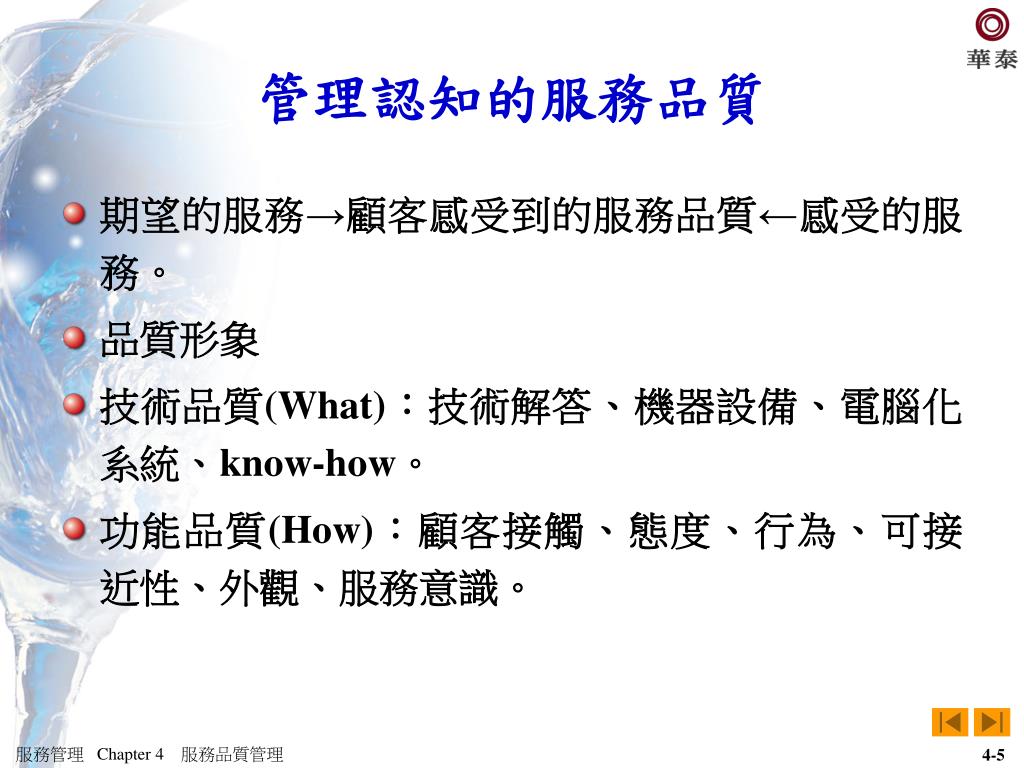 華泰

管理認知的服務品質

期望的服務→顧客感受到的服務品質←感受的服務。

品質形象

技術品質(What)：技術解答、機器設備、電腦化系統、know-how。

功能品質(How)：顧客接觸、態度、行為、可接近性、外觀、服務意識。

服務管理 Chapter 4 服務品質管理

4-5